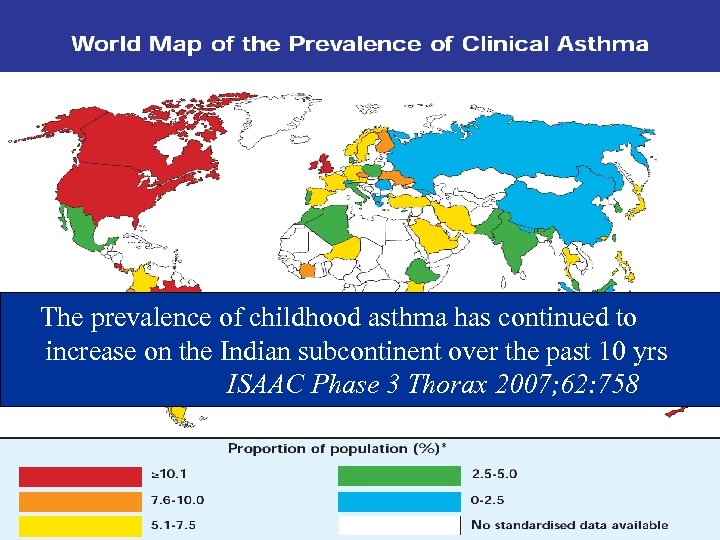 World Map of the Prevalence of Clinical Asthma

The prevalence of childhood asthma has continued to increase on the Indian subcontinent over the past 10 yrs
ISAAC Phase 3 Thorax 2007;62:758

Proportion of population (%)*

≥10.1
7.6-10.0
5.1-7.5
2.5-5.0
0-2.5
No standardised data available